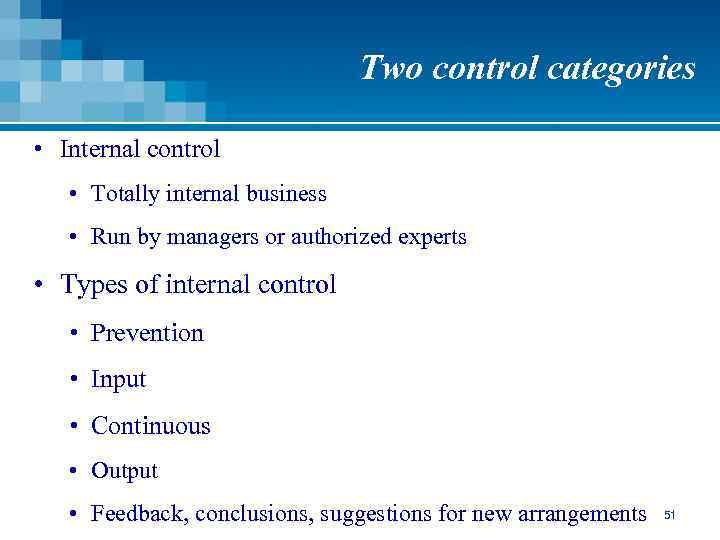 Two control categories

• Internal control
  • Totally internal business
  • Run by managers or authorized experts
• Types of internal control
  • Prevention
  • Input
  • Continuous
  • Output
  • Feedback, conclusions, suggestions for new arrangements

51